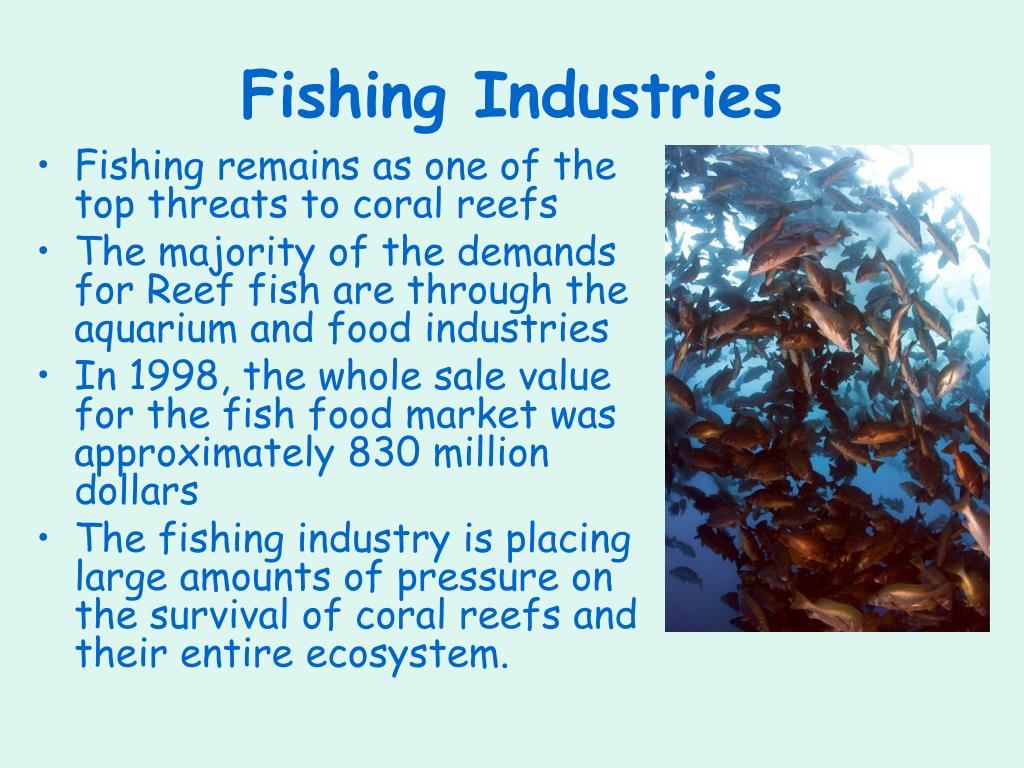 Fishing Industries

• Fishing remains as one of the top threats to coral reefs
• The majority of the demands for Reef fish are through the aquarium and food industries
• In 1998, the whole sale value for the fish food market was approximately 830 million dollars
• The fishing industry is placing large amounts of pressure on the survival of coral reefs and their entire ecosystem.